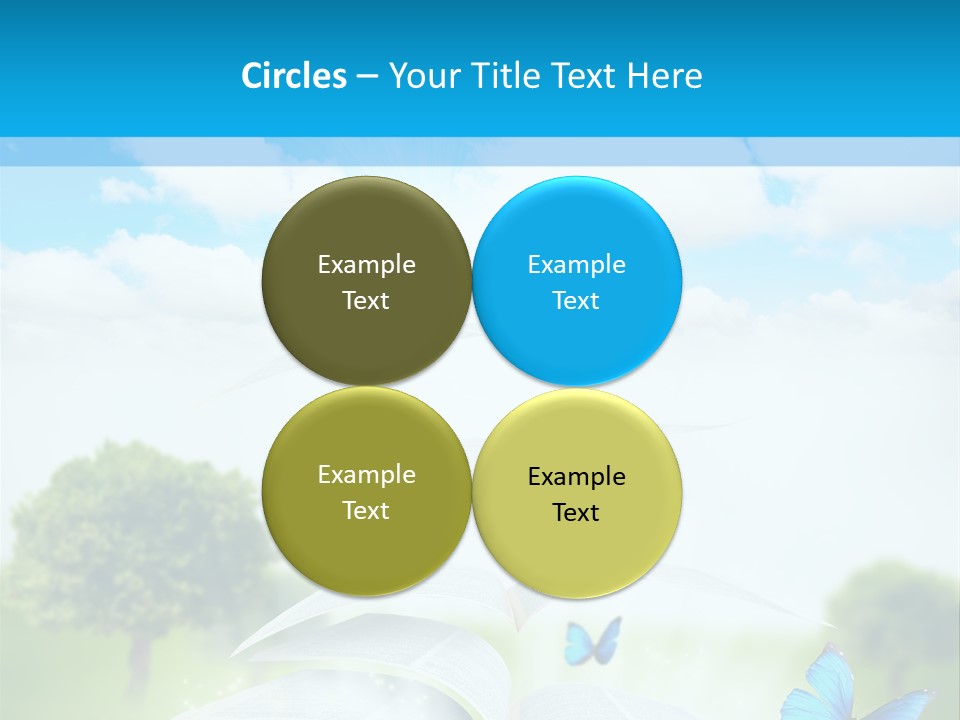 Circles – Your Title Text Here

Example Text

Example Text

Example Text

Example Text